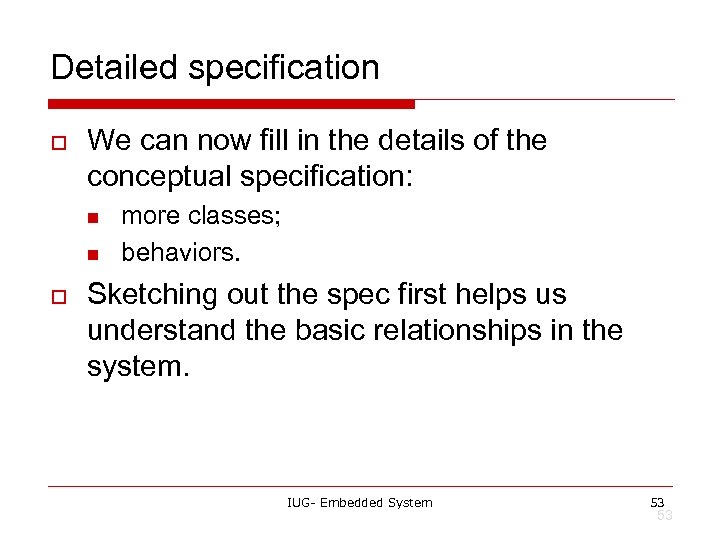 Detailed specification

We can now fill in the details of the conceptual specification:

more classes;

behaviors.

Sketching out the spec first helps us understand the basic relationships in the system.

IUG- Embedded System

53

53